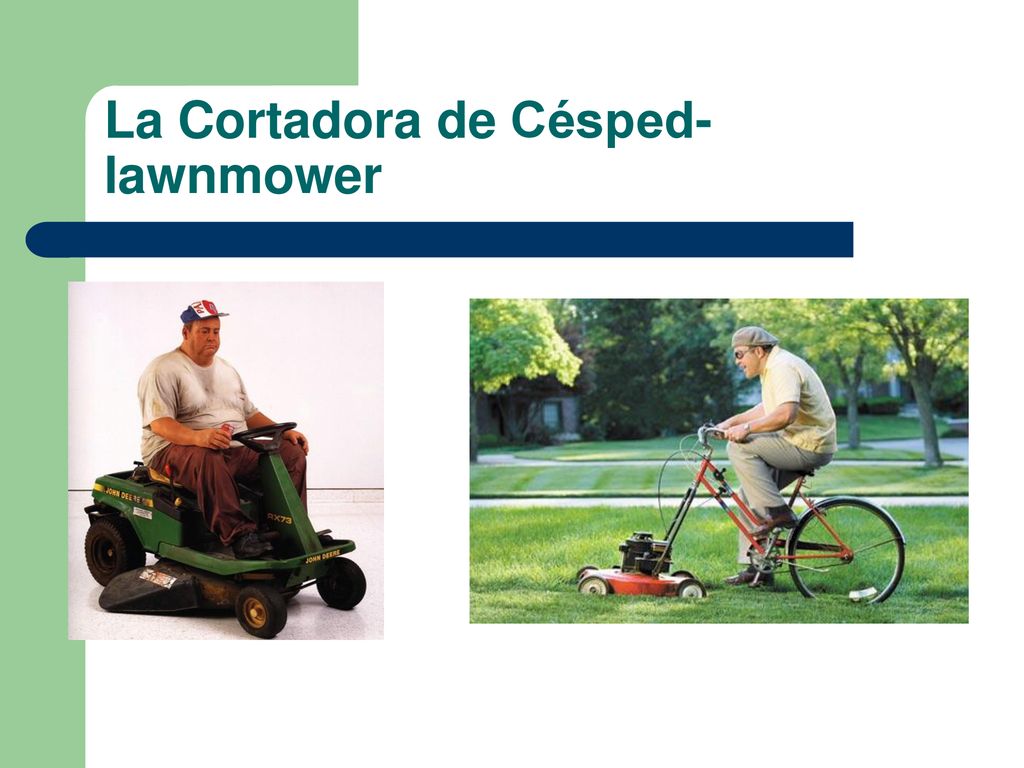 La Cortadora de Césped-lawnmower

JOHN DEERE
RX73
JOHN DEERE